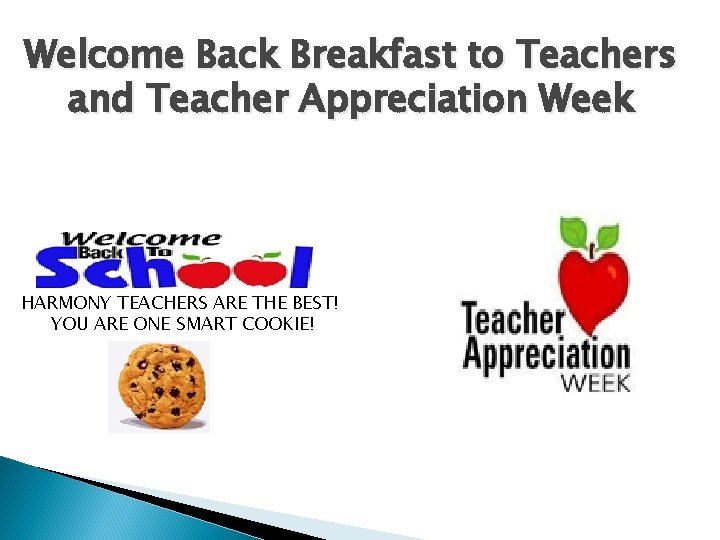 Welcome Back Breakfast to Teachers and Teacher Appreciation Week

Welcome Back To School

HARMONY TEACHERS ARE THE BEST!
YOU ARE ONE SMART COOKIE!

Teacher Appreciation WEEK